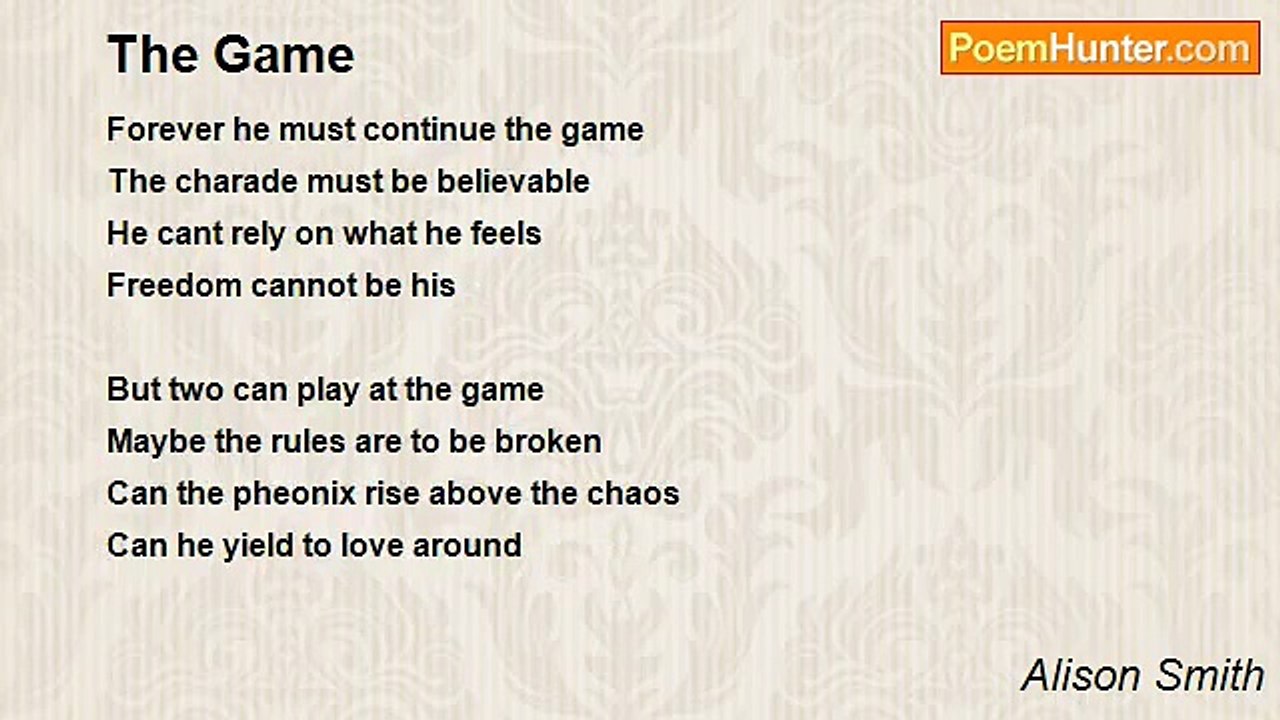 The Game

PoemHunter.com

Forever he must continue the game
The charade must be believable
He cant rely on what he feels
Freedom cannot be his

But two can play at the game
Maybe the rules are to be broken
Can the pheonix rise above the chaos
Can he yield to love around

Alison Smith